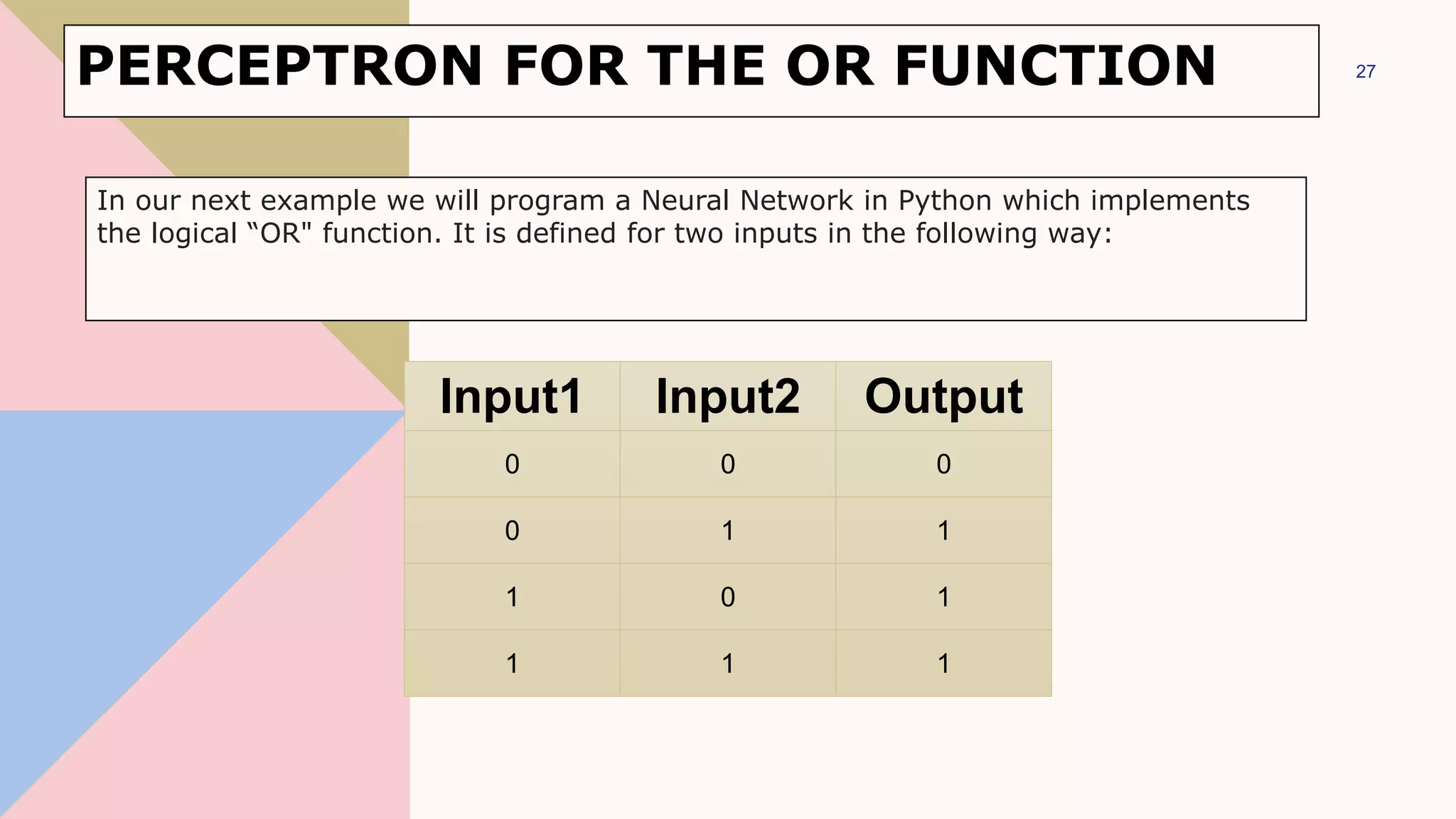 PERCEPTRON FOR THE OR FUNCTION

27

In our next example we will program a Neural Network in Python which implements the logical “OR" function. It is defined for two inputs in the following way:

| Input1 | Input2 | Output |
|---|---|---|
| 0 | 0 | 0 |
| 0 | 1 | 1 |
| 1 | 0 | 1 |
| 1 | 1 | 1 |